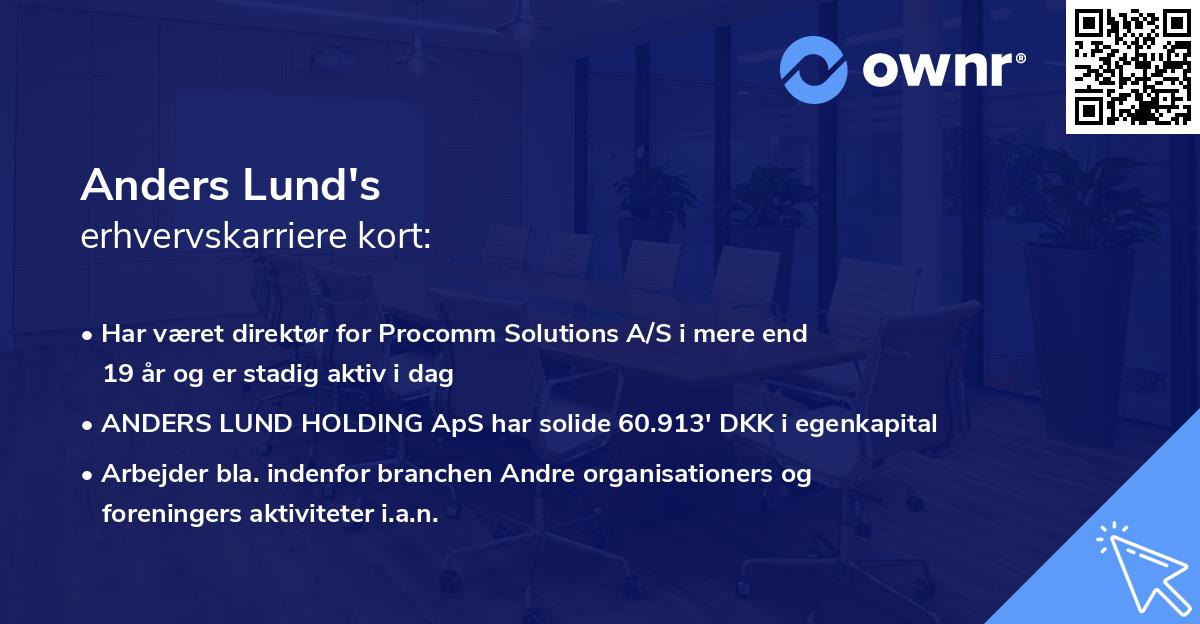 ownr®

Anders Lund's
erhvervskarriere kort:

• Har været direktør for Procomm Solutions A/S i mere end 19 år og er stadig aktiv i dag
• ANDERS LUND HOLDING ApS har solide 60.913' DKK i egenkapital
• Arbejder bla. indenfor branchen Andre organisationers og foreningers aktiviteter i.a.n.